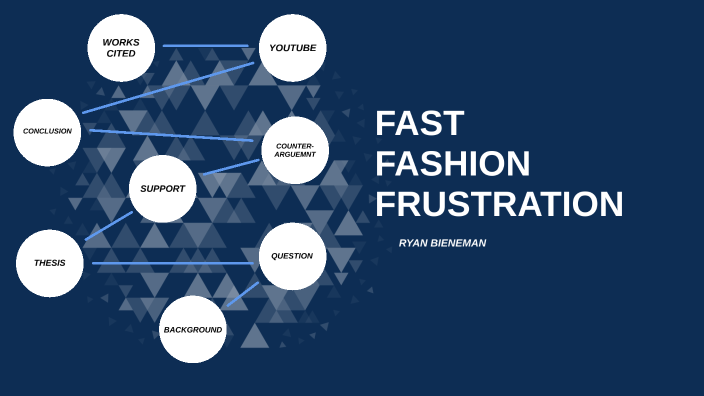 WORKS CITED

YOUTUBE

CONCLUSION

COUNTER-ARGUEMNT

SUPPORT

THESIS

QUESTION

BACKGROUND

FAST FASHION FRUSTRATION

RYAN BIENEMAN